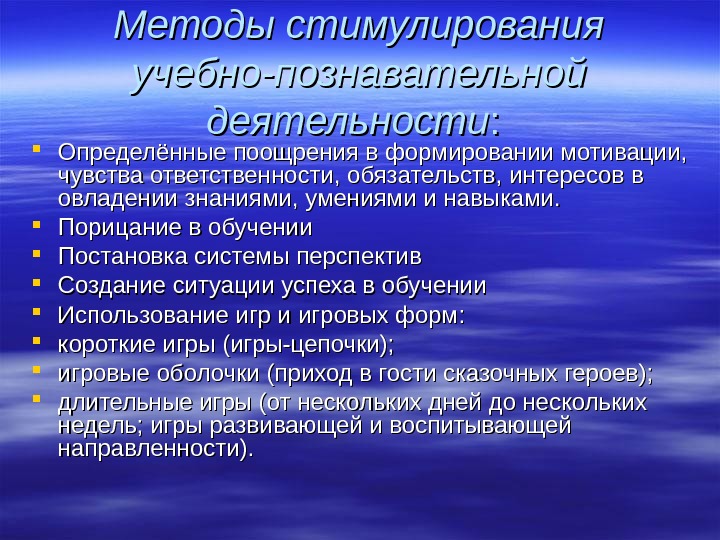 Методы стимулирования учебно-познавательной деятельности:

- Определённые поощрения в формировании мотивации, чувства ответственности, обязательств, интересов в овладении знаниями, умениями и навыками.
- Порицание в обучении
- Постановка системы перспектив
- Создание ситуации успеха в обучении
- Использование игр и игровых форм:
- короткие игры (игры-цепочки);
- игровые оболочки (приход в гости сказочных героев);
- длительные игры (от нескольких дней до нескольких недель; игры развивающей и воспитывающей направленности).